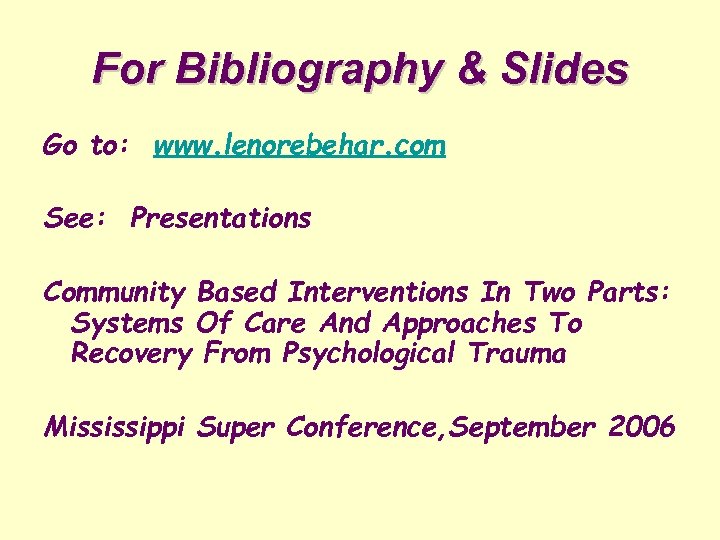 For Bibliography & Slides

Go to: www.lenorebehar.com

See: Presentations

Community Based Interventions In Two Parts: Systems Of Care And Approaches To Recovery From Psychological Trauma

Mississippi Super Conference,September 2006